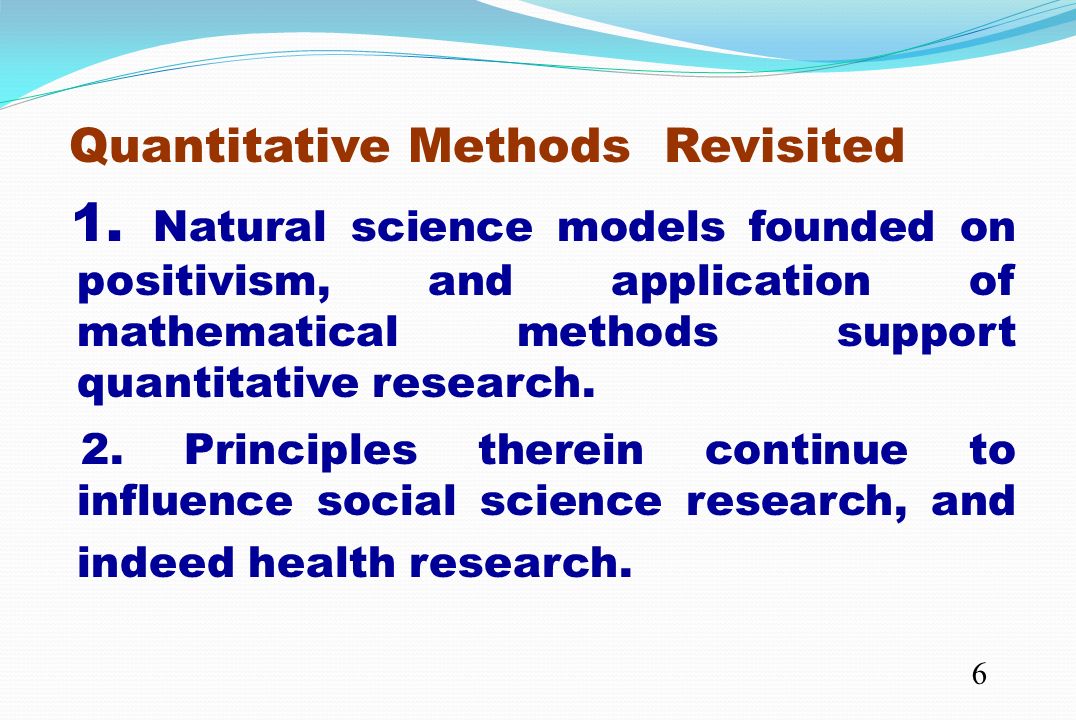 Quantitative Methods Revisited

1. Natural science models founded on positivism, and application of mathematical methods support quantitative research.

2. Principles therein continue to influence social science research, and indeed health research.

6